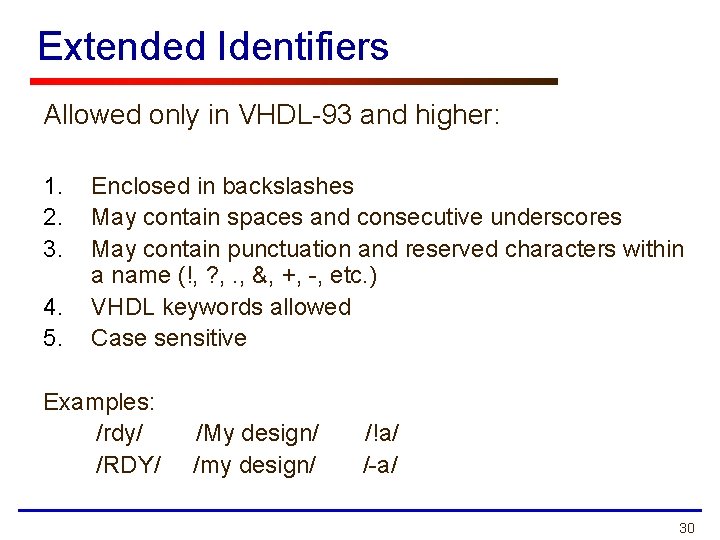 Extended Identifiers

Allowed only in VHDL-93 and higher:

1. Enclosed in backslashes
2. May contain spaces and consecutive underscores
3. May contain punctuation and reserved characters within a name (!, ?, ., &, +, -, etc.)
4. VHDL keywords allowed
5. Case sensitive

Examples:
/rdy/ /My design/ /!a/
/RDY/ /my design/ /-a/

30